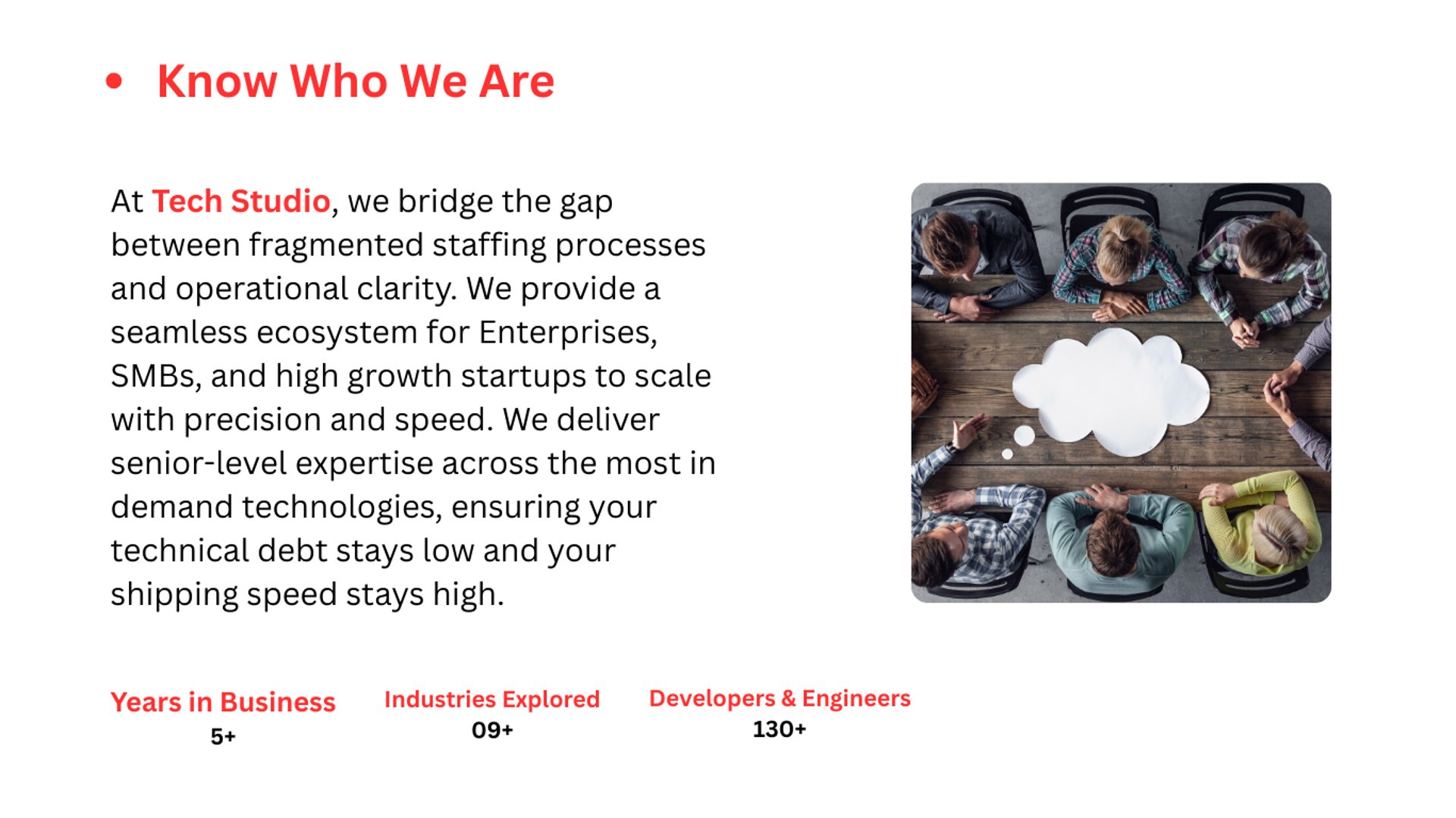 • Know Who We Are

At Tech Studio, we bridge the gap between fragmented staffing processes and operational clarity. We provide a seamless ecosystem for Enterprises, SMBs, and high growth startups to scale with precision and speed. We deliver senior-level expertise across the most in demand technologies, ensuring your technical debt stays low and your shipping speed stays high.

Years in Business
5+

Industries Explored
09+

Developers & Engineers
130+